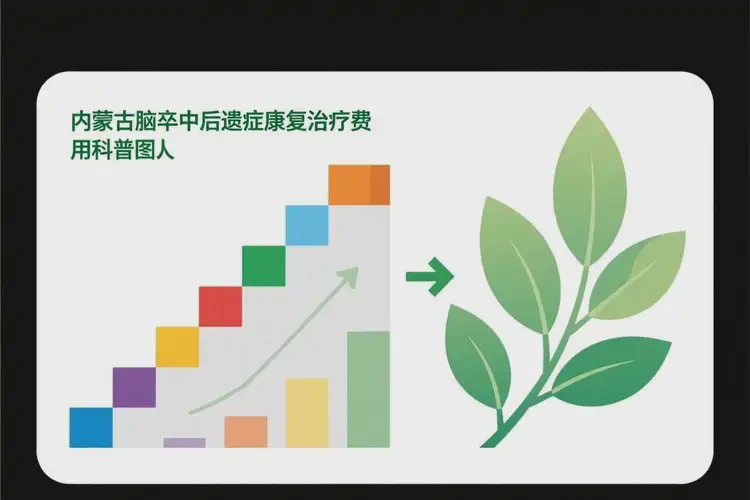 内蒙古脑卒中后遗症康复治疗费用科普图人